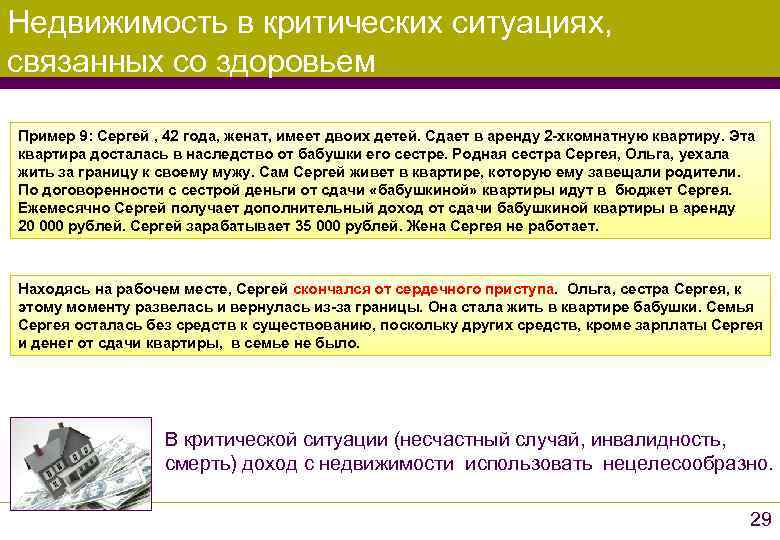 Недвижимость в критических ситуациях, связанных со здоровьем

Пример 9: Сергей , 42 года, женат, имеет двоих детей. Сдает в аренду 2-хкомнатную квартиру. Эта квартира досталась в наследство от бабушки его сестре. Родная сестра Сергея, Ольга, уехала жить за границу к своему мужу. Сам Сергей живет в квартире, которую ему завещали родители. По договоренности с сестрой деньги от сдачи «бабушкиной» квартиры идут в бюджет Сергея. Ежемесячно Сергей получает дополнительный доход от сдачи бабушкиной квартиры в аренду 20 000 рублей. Сергей зарабатывает 35 000 рублей. Жена Сергея не работает.

Находясь на рабочем месте, Сергей скончался от сердечного приступа. Ольга, сестра Сергея, к этому моменту развелась и вернулась из-за границы. Она стала жить в квартире бабушки. Семья Сергея осталась без средств к существованию, поскольку других средств, кроме зарплаты Сергея и денег от сдачи квартиры, в семье не было.

В критической ситуации (несчастный случай, инвалидность, смерть) доход с недвижимости использовать нецелесообразно.

29